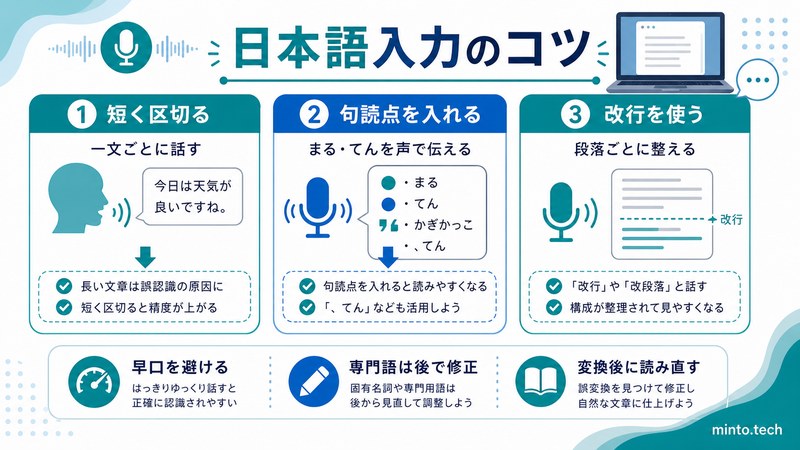 日本語入力のコツ

1 短く区切る

一文ごとに話す

今日は天気が良いですね。

長い文章は誤認識の原因に
短く区切ると精度が上がる

2 句読点を入れる

まる・てんを声で伝える

・まる
・てん
・かぎかっこ
・、てん

句読点を入れると読みやすくなる
「、てん」なども活用しよう

3 改行を使う

段落ごとに整える

改行

「改行」や「改段落」と話す
構成が整理されて見やすくなる

早口を避ける
はっきりゆっくり話すと正確に認識されやすい

専門語は後で修正
固有名詞や専門用語は後から見直して調整しよう

変換後に読み直す
誤変換を見つけて修正し自然な文章に仕上げよう

minto.tech